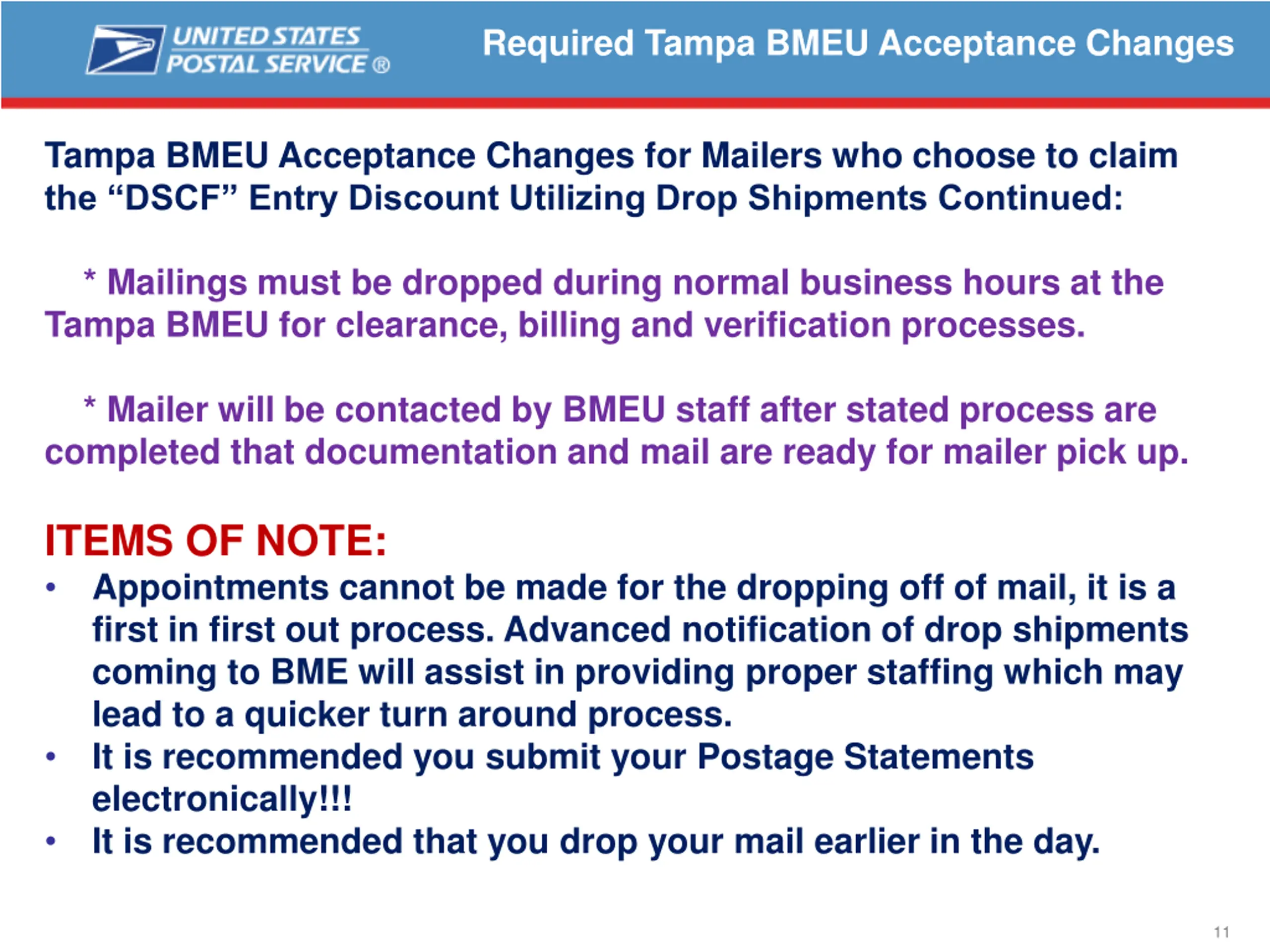 UNITED STATES POSTAL SERVICE ®

Required Tampa BMEU Acceptance Changes

Tampa BMEU Acceptance Changes for Mailers who choose to claim the “DSCF” Entry Discount Utilizing Drop Shipments Continued:

* Mailings must be dropped during normal business hours at the Tampa BMEU for clearance, billing and verification processes.

* Mailer will be contacted by BMEU staff after stated process are completed that documentation and mail are ready for mailer pick up.

ITEMS OF NOTE:

• Appointments cannot be made for the dropping off of mail, it is a first in first out process. Advanced notification of drop shipments coming to BME will assist in providing proper staffing which may lead to a quicker turn around process.
• It is recommended you submit your Postage Statements electronically!!!
• It is recommended that you drop your mail earlier in the day.

11